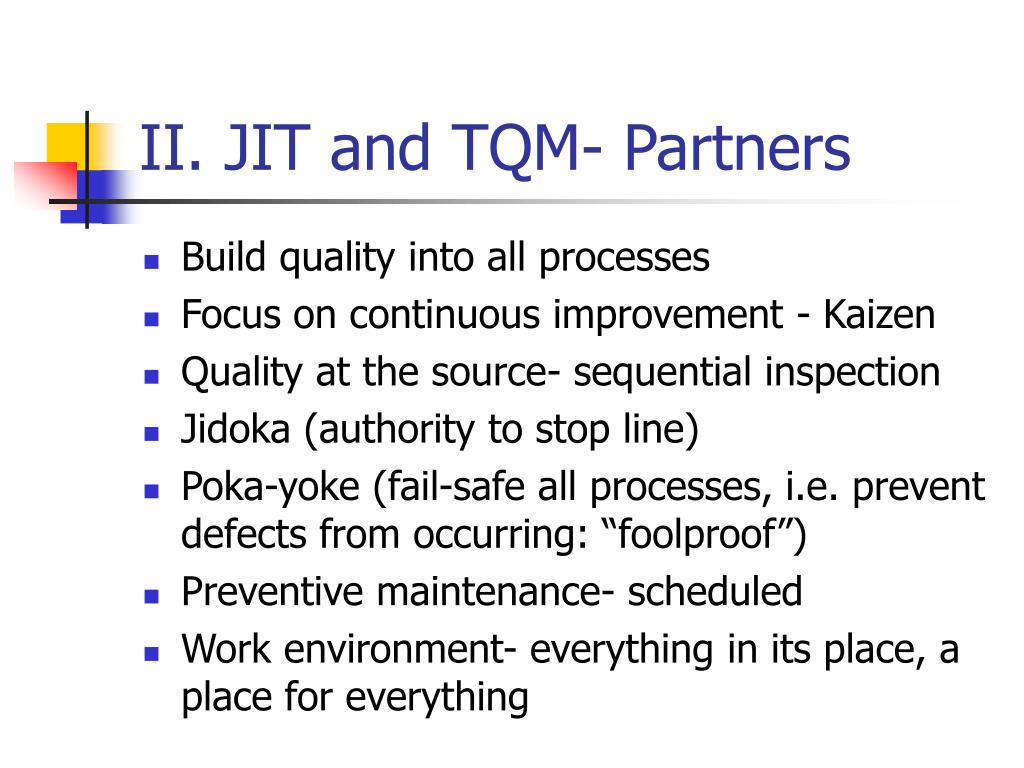 II. JIT and TQM- Partners

- Build quality into all processes
- Focus on continuous improvement - Kaizen
- Quality at the source- sequential inspection
- Jidoka (authority to stop line)
- Poka-yoke (fail-safe all processes, i.e. prevent defects from occurring: “foolproof”)
- Preventive maintenance- scheduled
- Work environment- everything in its place, a place for everything